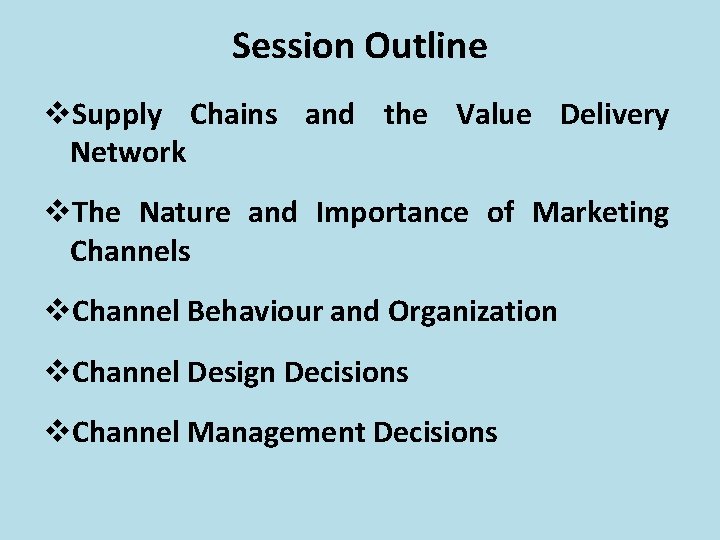 Session Outline

❖Supply Chains and the Value Delivery Network

❖The Nature and Importance of Marketing Channels

❖Channel Behaviour and Organization

❖Channel Design Decisions

❖Channel Management Decisions